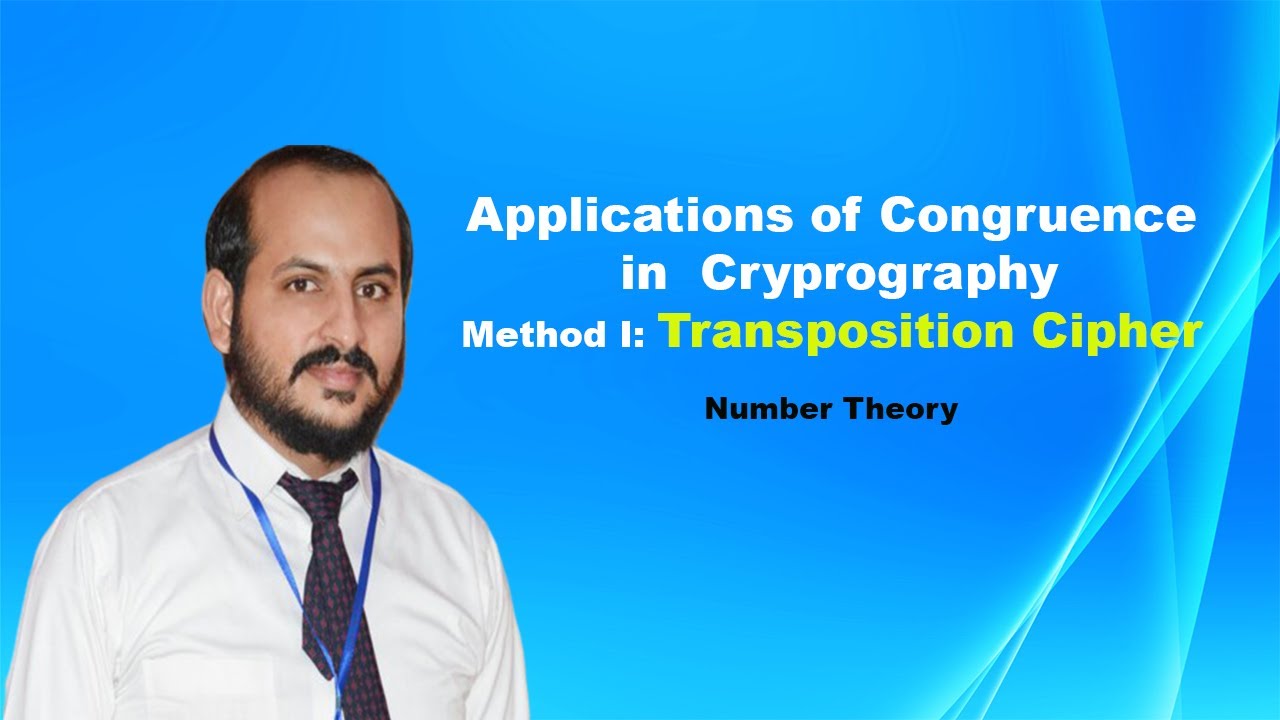 Applications of Congruence in Cryprography
Method I: Transposition Cipher

Number Theory